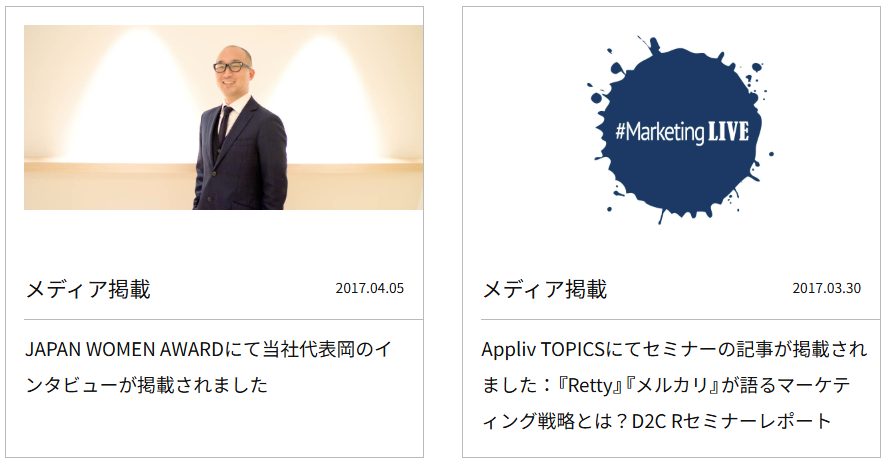 メディア掲載

2017.04.05

JAPAN WOMEN AWARDにて当社代表岡のインタビューが掲載されました

#Marketing LIVE

メディア掲載

2017.03.30

Appliv TOPICSにてセミナーの記事が掲載されました：『Retty』『メルカリ』が語るマーケティング戦略とは？D2C Rセミナーレポート